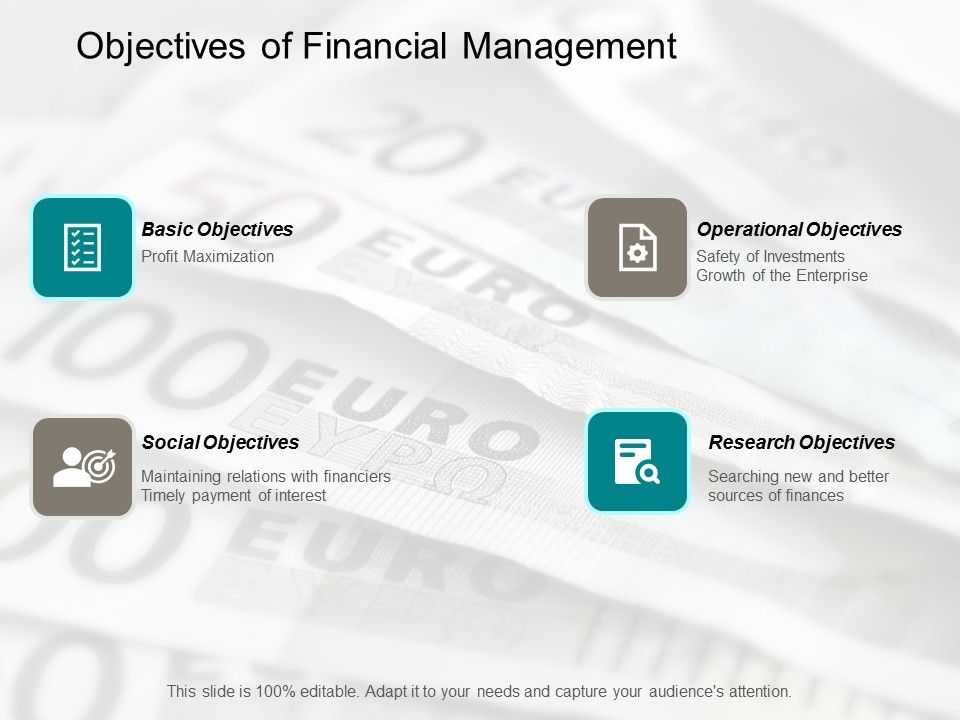 Objectives of Financial Management

Basic Objectives
Profit Maximization

Operational Objectives
Safety of Investments
Growth of the Enterprise

Social Objectives
Maintaining relations with financiers
Timely payment of interest

Research Objectives
Searching new and better sources of finances

This slide is 100% editable. Adapt it to your needs and capture your audience's attention.